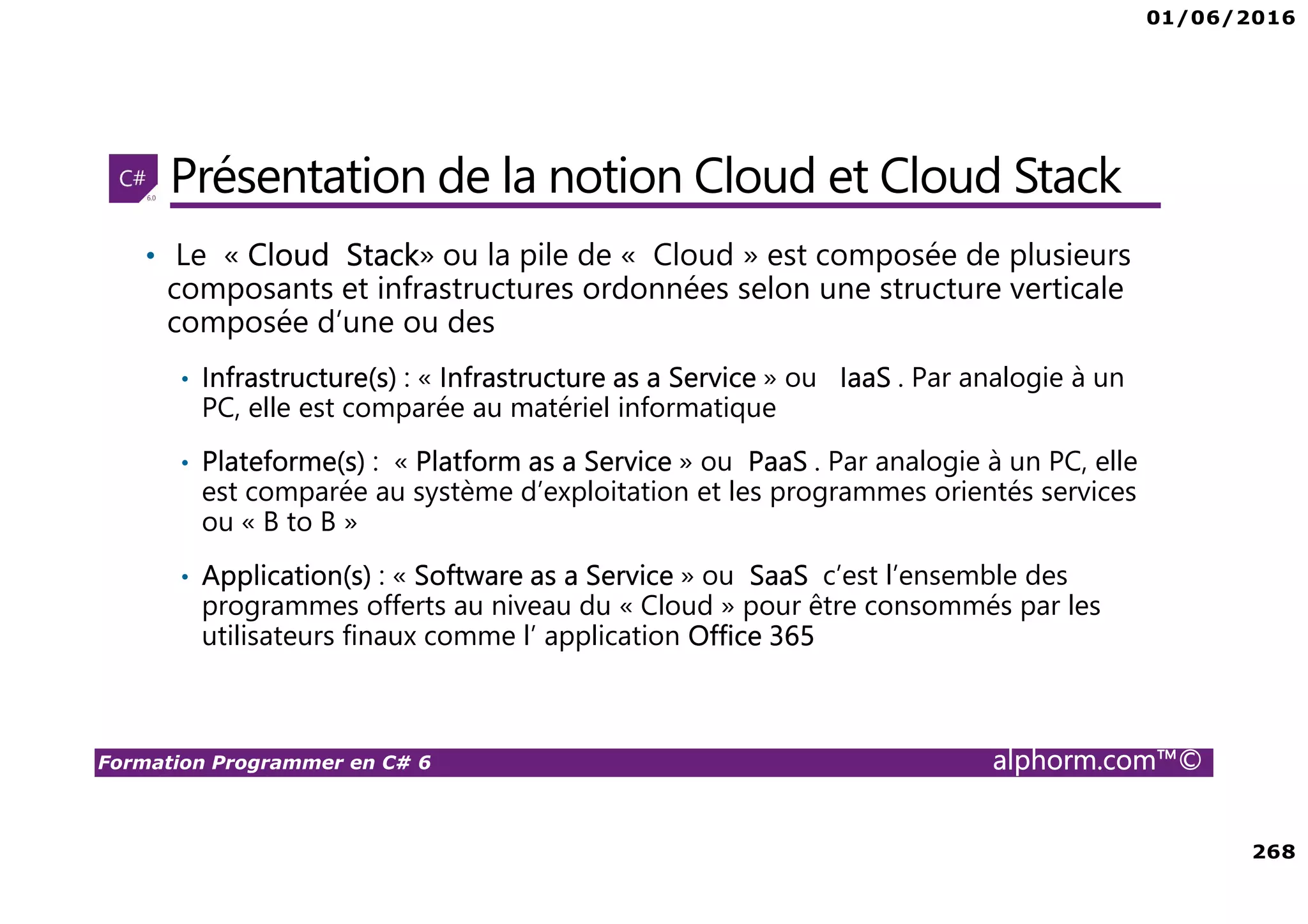 01/06/2016

C# 6.0

Présentation de la notion Cloud et Cloud Stack

• Le « Cloud Stack» ou la pile de « Cloud » est composée de plusieurs composants et infrastructures ordonnées selon une structure verticale composée d'une ou des

• Infrastructure(s) : « Infrastructure as a Service » ou IaaS . Par analogie à un PC, elle est comparée au matériel informatique

• Plateforme(s) : « Platform as a Service » ou PaaS . Par analogie à un PC, elle est comparée au système d'exploitation et les programmes orientés services ou « B to B »

• Application(s) : « Software as a Service » ou SaaS c'est l'ensemble des programmes offerts au niveau du « Cloud » pour être consommés par les utilisateurs finaux comme l' application Office 365

Formation Programmer en C# 6

alphorm.com™©

268